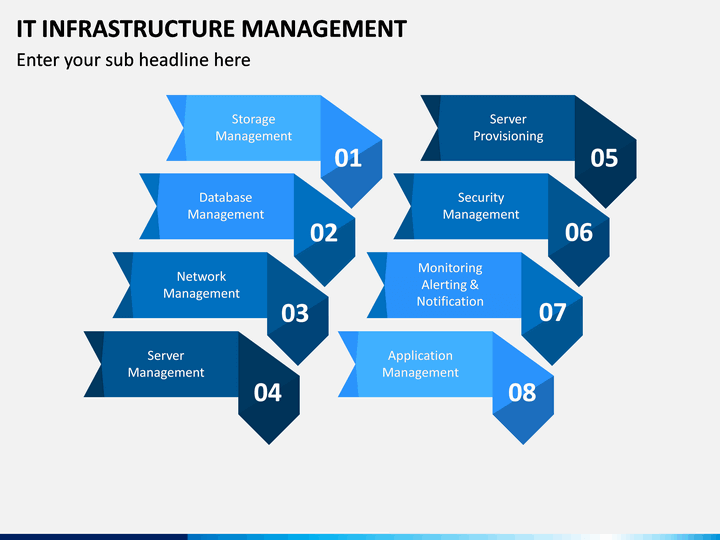 IT INFRASTRUCTURE MANAGEMENT

Enter your sub headline here

Storage Management
01

Database Management
02

Network Management
03

Server Management
04

Server Provisioning
05

Security Management
06

Monitoring Alerting & Notification
07

Application Management
08